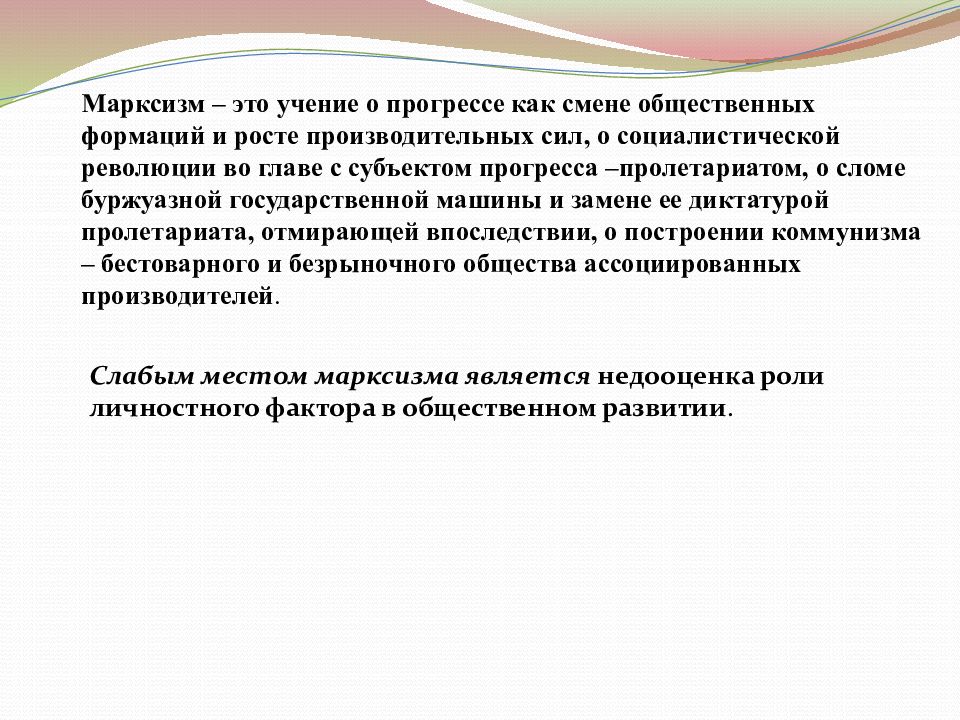 Марксизм – это учение о прогрессе как смене общественных формаций и росте производительных сил, о социалистической революции во главе с субъектом прогресса –пролетариатом, о сломе буржуазной государственной машины и замене ее диктатурой пролетариата, отмирающей впоследствии, о построении коммунизма – бестоварного и безрыночного общества ассоциированных производителей.

Слабым местом марксизма является недооценка роли личностного фактора в общественном развитии.